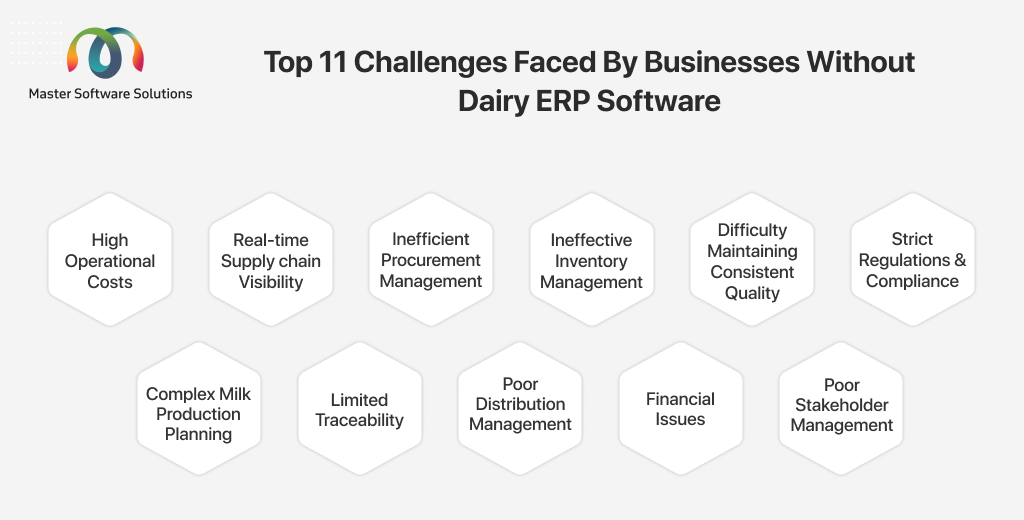 Master Software Solutions

Top 11 Challenges Faced By Businesses Without Dairy ERP Software

High Operational Costs

Real-time Supply chain Visibility

Inefficient Procurement Management

Ineffective Inventory Management

Difficulty Maintaining Consistent Quality

Strict Regulations & Compliance

Complex Milk Production Planning

Limited Traceability

Poor Distribution Management

Financial Issues

Poor Stakeholder Management